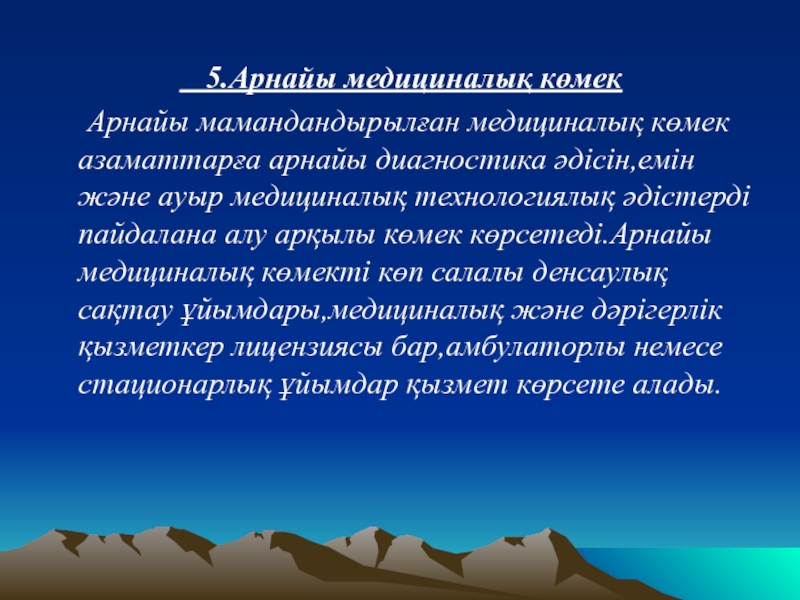 5.Арнайы медициналық көмек

Арнайы мамандандырылған медициналық көмек азаматтарға арнайы диагностика әдісін,емін және ауыр медициналық технологиялық әдістерді пайдалана алу арқылы көмек көрсетеді.Арнайы медициналық көмекті көп салалы денсаулық сақтау ұйымдары,медициналық және дәрігерлік қызметкер лицензиясы бар,амбулаторлы немесе стационарлық ұйымдар қызмет көрсете алады.